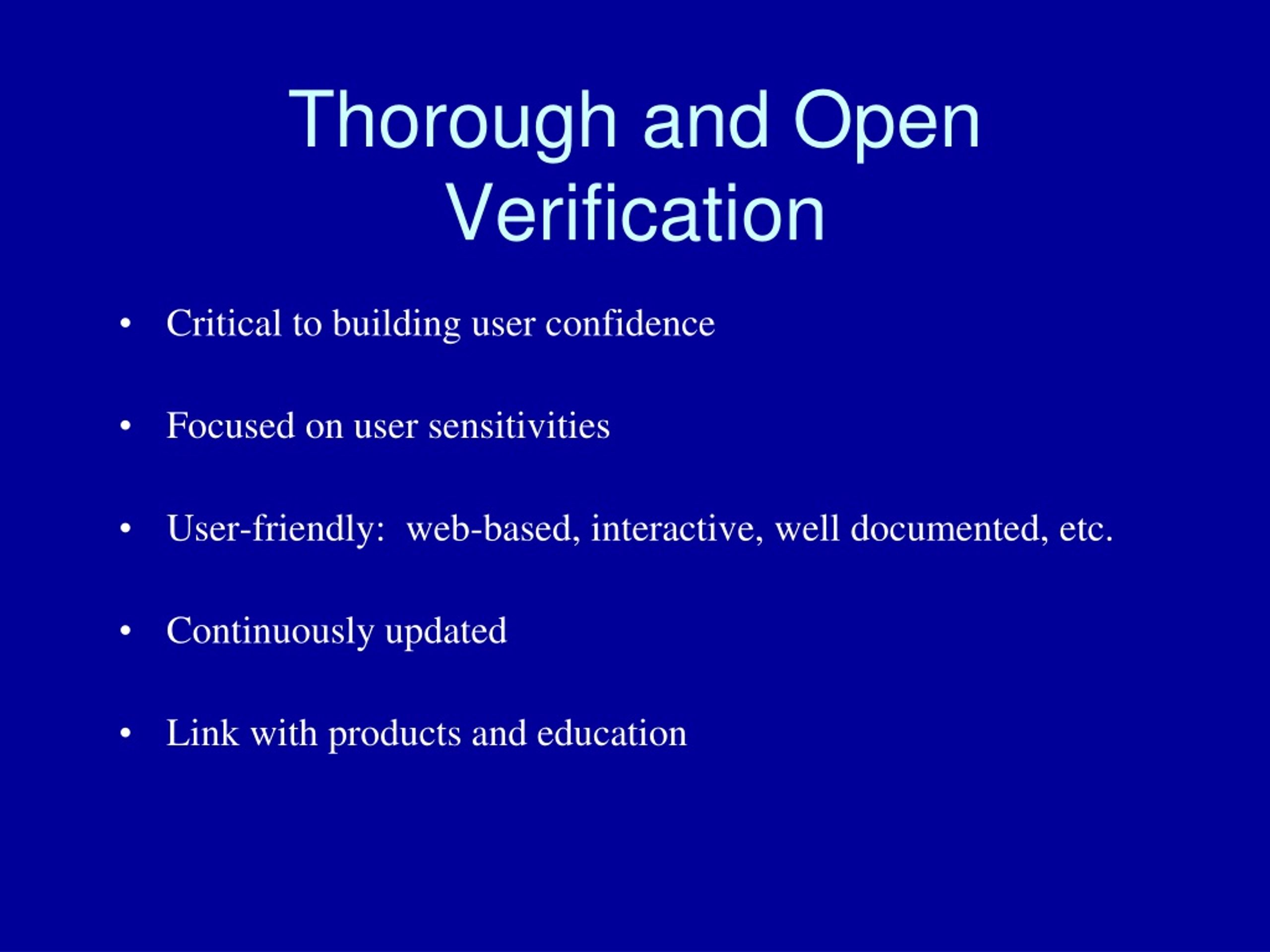 Thorough and Open Verification

• Critical to building user confidence

• Focused on user sensitivities

• User-friendly: web-based, interactive, well documented, etc.

• Continuously updated

• Link with products and education